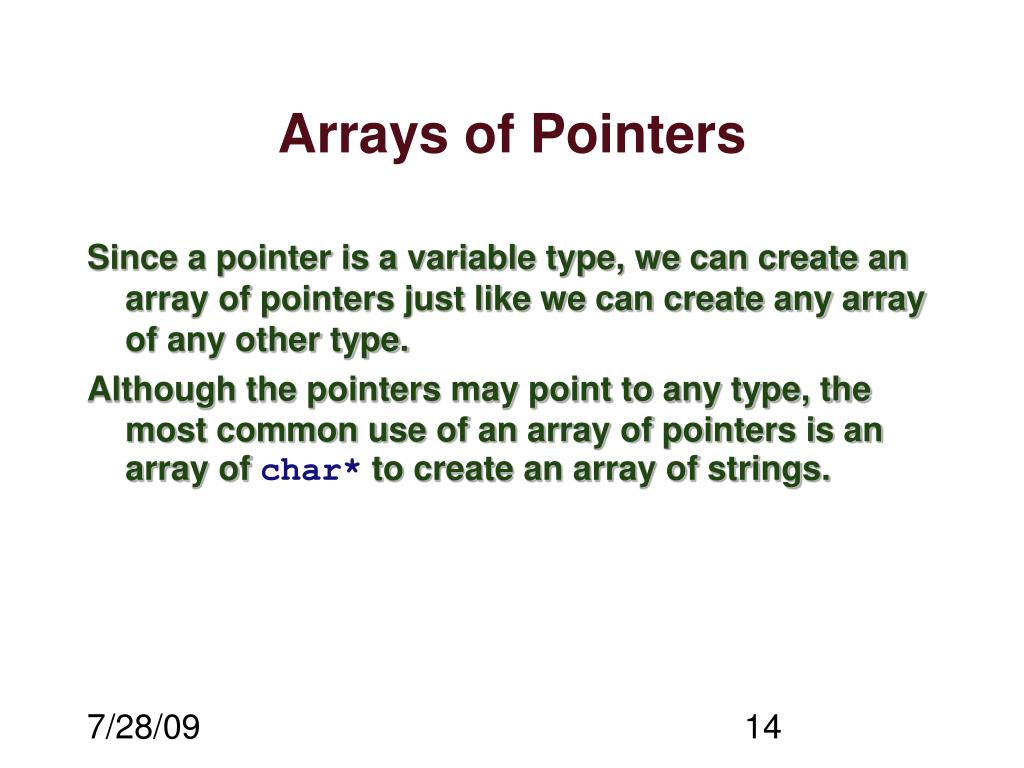 Arrays of Pointers

Since a pointer is a variable type, we can create an array of pointers just like we can create any array of any other type.

Although the pointers may point to any type, the most common use of an array of pointers is an array of char* to create an array of strings.

7/28/09

14